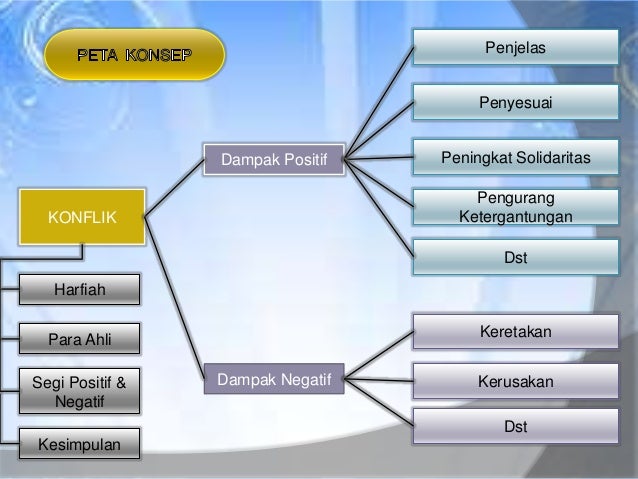 PETA KONSEP

KONFLIK

Harfiah

Para Ahli

Segi Positif & Negatif

Kesimpulan

Dampak Positif

Penjelas

Penyesuai

Peningkat Solidaritas

Pengurang Ketergantungan

Dst

Dampak Negatif

Keretakan

Kerusakan

Dst